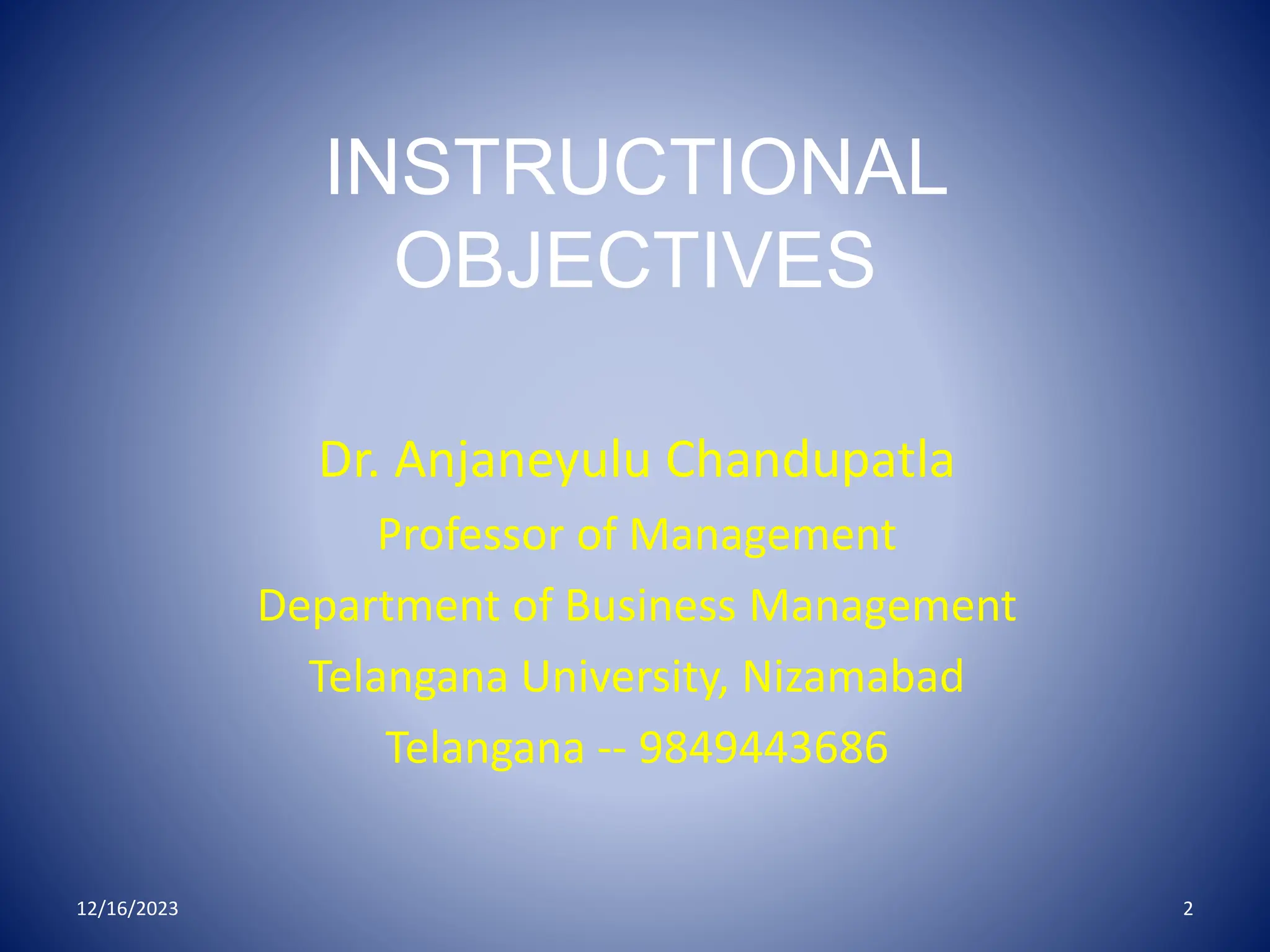 INSTRUCTIONAL OBJECTIVES

Dr. Anjaneyulu Chandupatla
Professor of Management
Department of Business Management
Telangana University, Nizamabad
Telangana -- 9849443686

12/16/2023

2